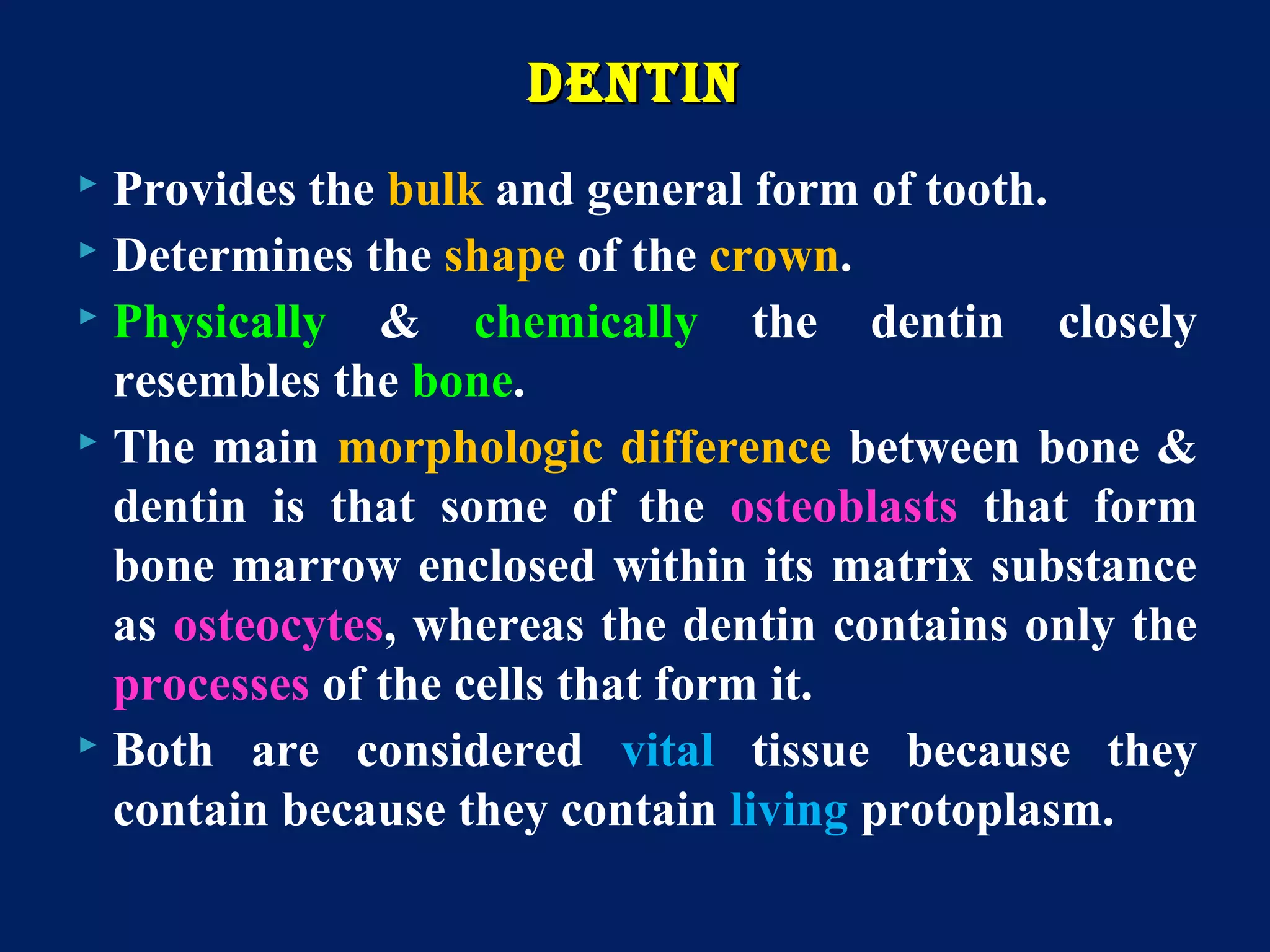 DENTIN

► Provides the bulk and general form of tooth.

► Determines the shape of the crown.

► Physically & chemically the dentin closely resembles the bone.

► The main morphologic difference between bone & dentin is that some of the osteoblasts that form bone marrow enclosed within its matrix substance as osteocytes, whereas the dentin contains only the processes of the cells that form it.

► Both are considered vital tissue because they contain because they contain living protoplasm.